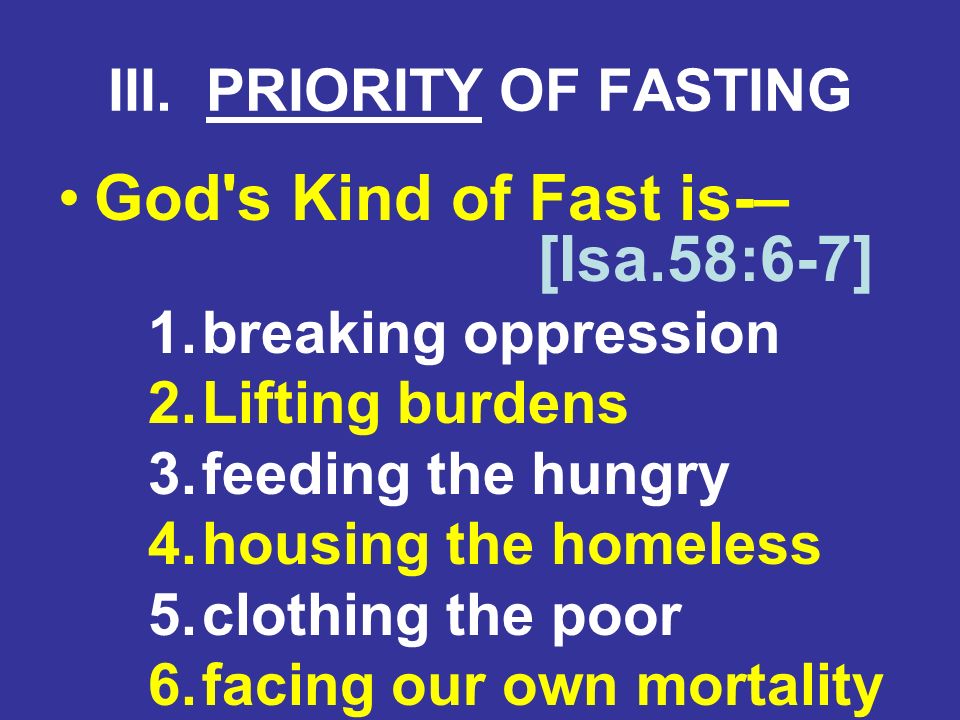 III. PRIORITY OF FASTING

• God's Kind of Fast is-–
[Isa.58:6-7]

1. breaking oppression
2. Lifting burdens
3. feeding the hungry
4. housing the homeless
5. clothing the poor
6. facing our own mortality